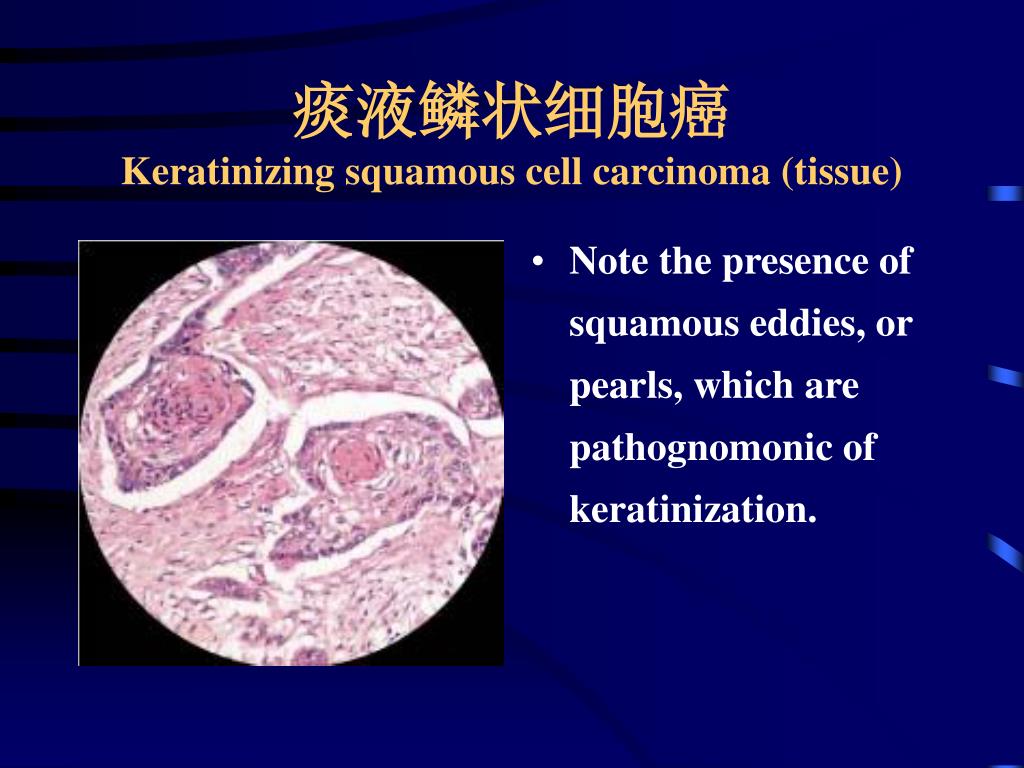 痰液鳞状细胞癌
Keratinizing squamous cell carcinoma (tissue)

• Note the presence of squamous eddies, or pearls, which are pathognomonic of keratinization.